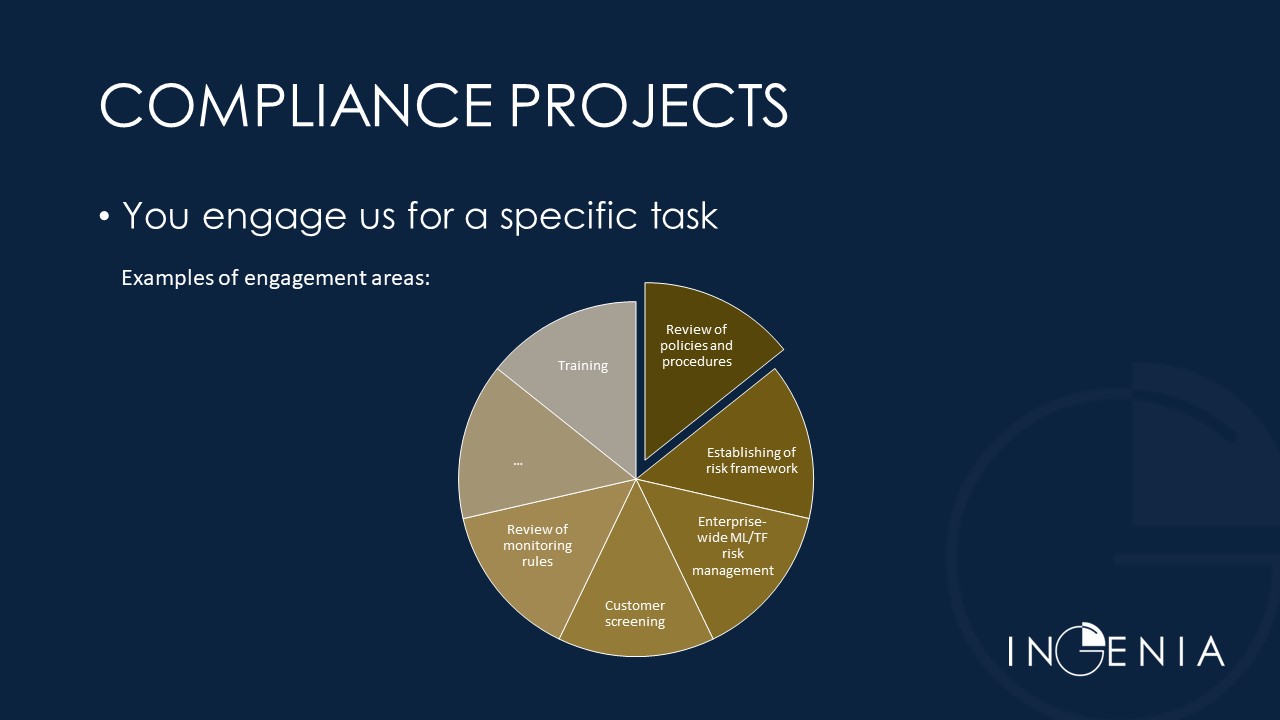 COMPLIANCE PROJECTS

• You engage us for a specific task

Examples of engagement areas:

Review of policies and procedures

Establishing of risk framework

Enterprise-wide ML/TF risk management

Customer screening

Review of monitoring rules

...

Training

INGENIA